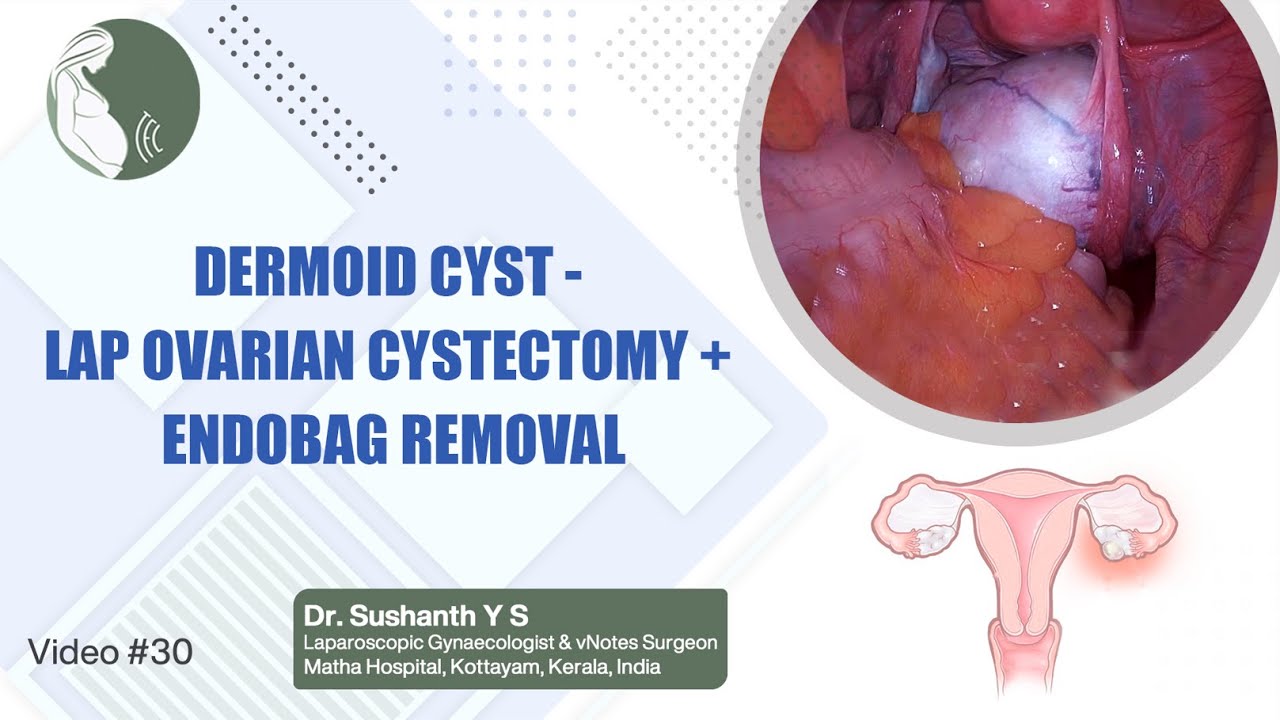 DERMOID CYST -
LAP OVARIAN CYSTECTOMY +
ENDOBAG REMOVAL

Video #30

Dr. Sushanth Y S
Laparoscopic Gynaecologist & vNotes Surgeon
Matha Hospital, Kottayam, Kerala, India